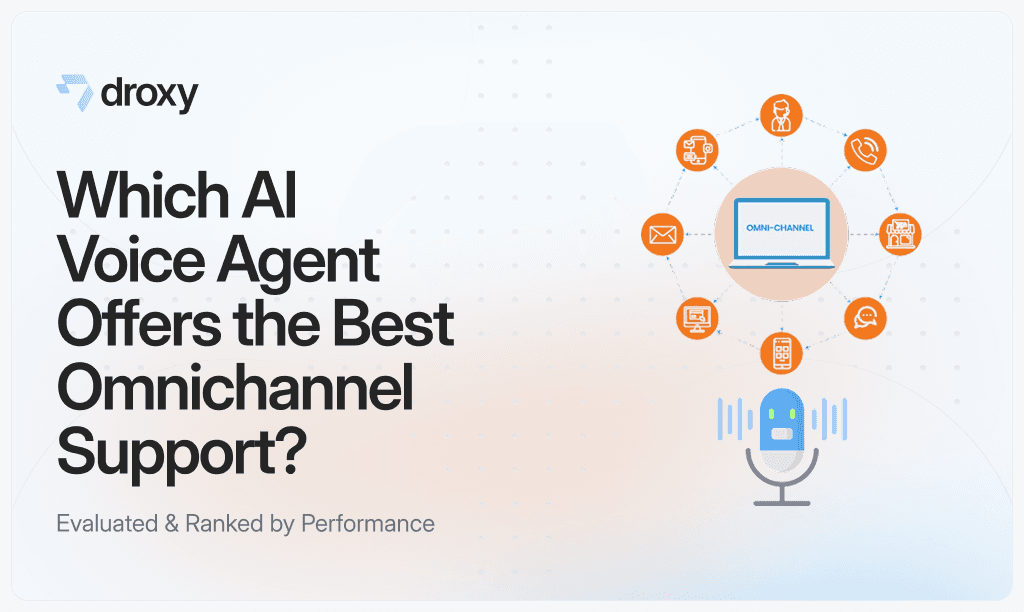 droxy

Which AI Voice Agent Offers the Best Omnichannel Support?

Evaluated & Ranked by Performance

OMNI-CHANNEL